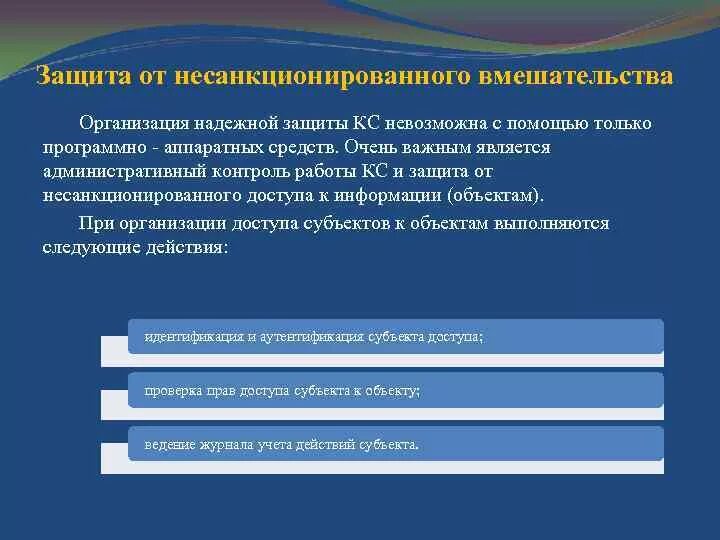 Защита от несанкционированного вмешательства

Организация надежной защиты КС невозможна с помощью только программно - аппаратных средств. Очень важным является административный контроль работы КС и защита от несанкционированного доступа к информации (объектам).

При организации доступа субъектов к объектам выполняются следующие действия:

идентификация и аутентификация субъекта доступа;

проверка прав доступа субъекта к объекту;

ведение журнала учета действий субъекта.